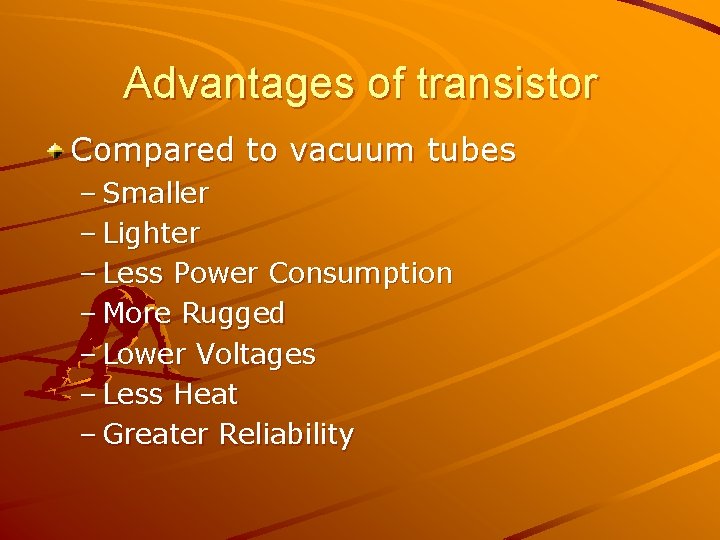 Advantages of transistor

Compared to vacuum tubes
– Smaller
– Lighter
– Less Power Consumption
– More Rugged
– Lower Voltages
– Less Heat
– Greater Reliability